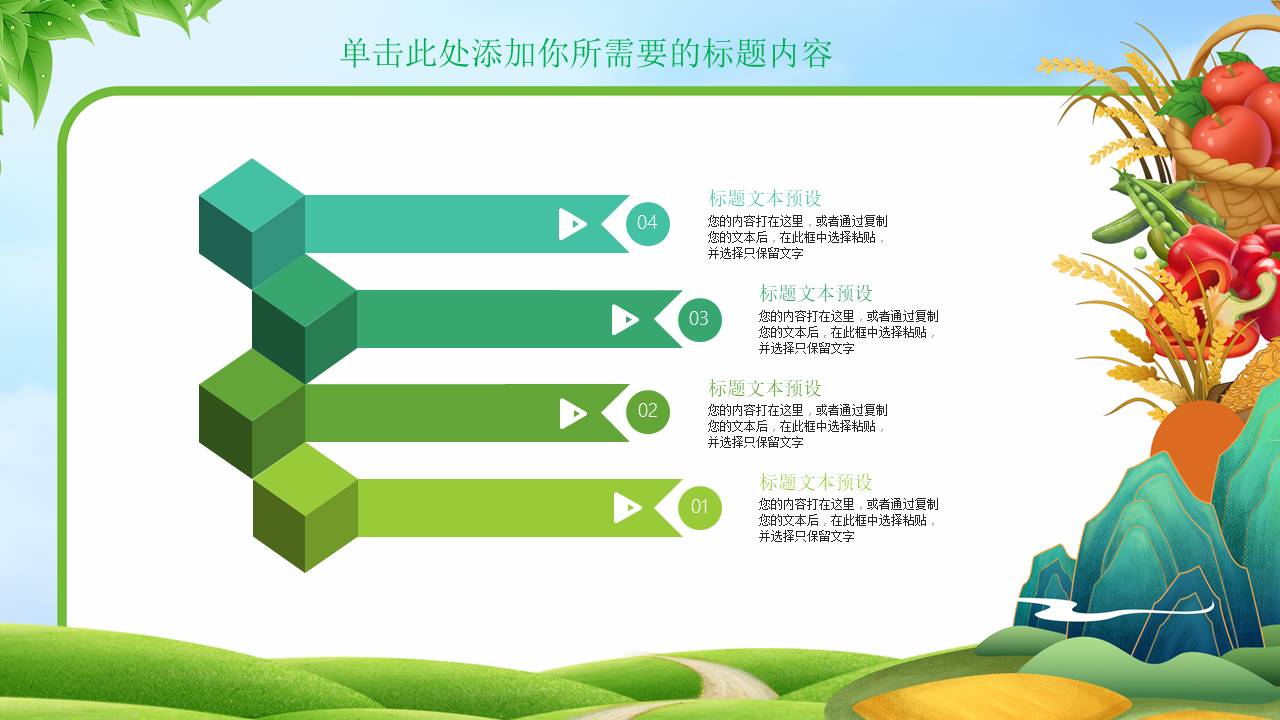 单击此处添加你所需要的标题内容

04

标题文本预设
您的内容打在这里，或者通过复制您的文本后，在此框中选择粘贴，并选择只保留文字

03

标题文本预设
您的内容打在这里，或者通过复制您的文本后，在此框中选择粘贴，并选择只保留文字

02

标题文本预设
您的内容打在这里，或者通过复制您的文本后，在此框中选择粘贴，并选择只保留文字

01

标题文本预设
您的内容打在这里，或者通过复制您的文本后，在此框中选择粘贴，并选择只保留文字